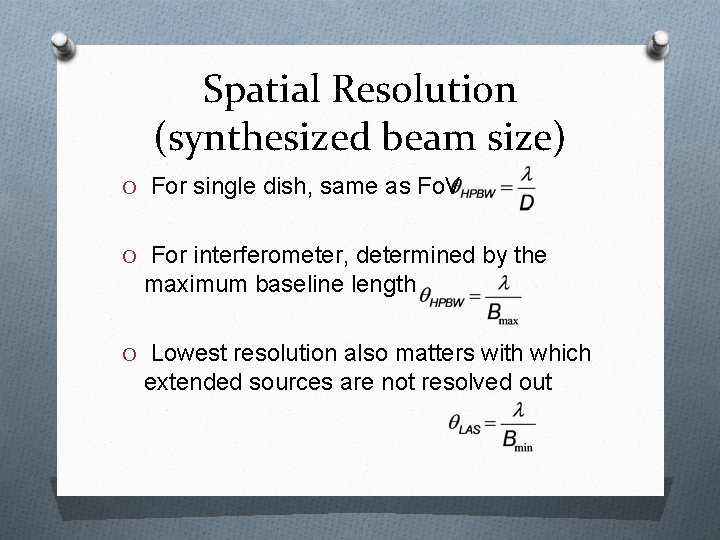 Spatial Resolution (synthesized beam size)

O For single dish, same as FoV $\theta_{HPBW} = \frac{\lambda}{D}$

O For interferometer, determined by the maximum baseline length $\theta_{HPBW} = \frac{\lambda}{B_{\max}}$

O Lowest resolution also matters with which extended sources are not resolved out

$\theta_{LAS} = \frac{\lambda}{B_{\min}}$